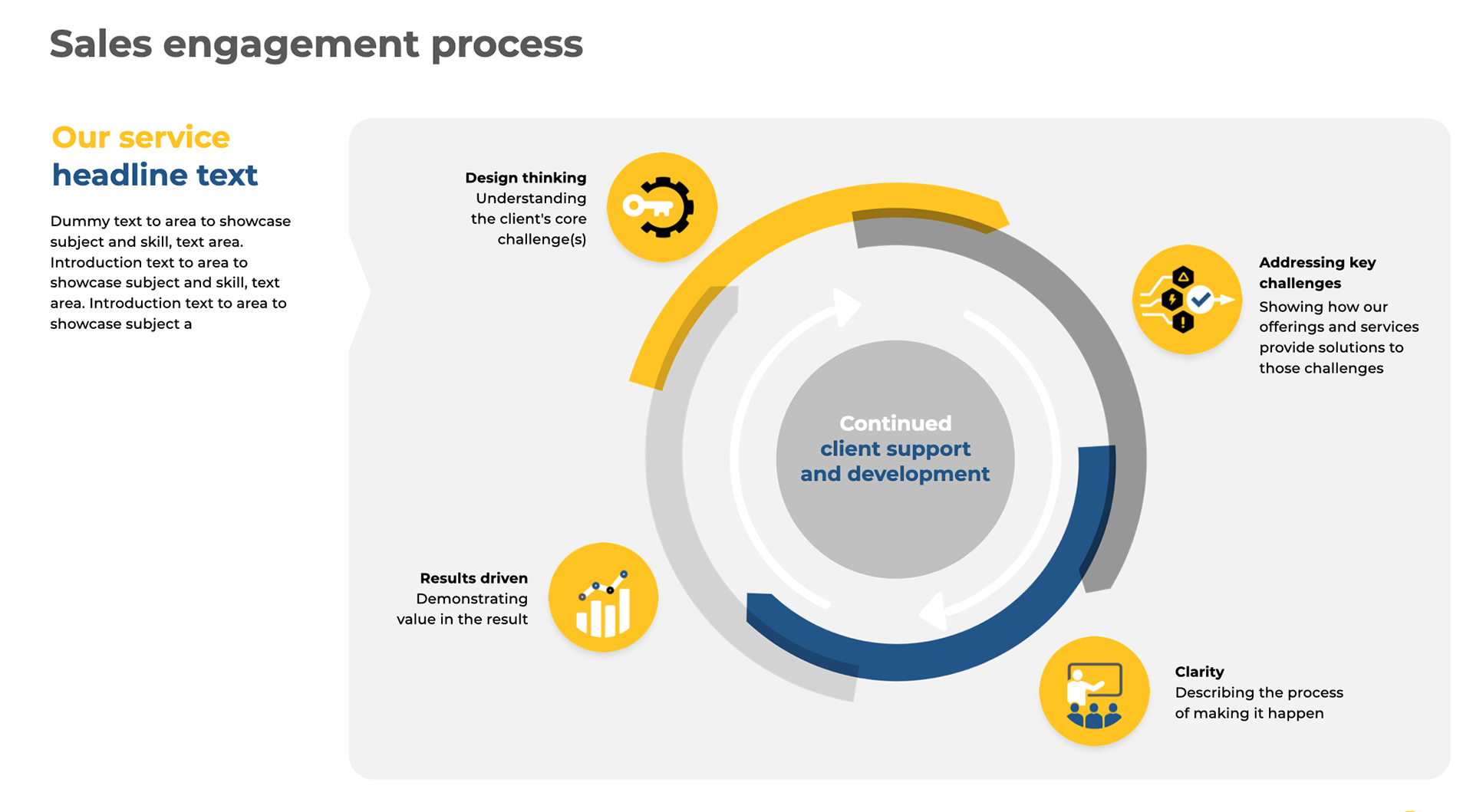 Sales engagement process

Our service
headline text

Dummy text to area to showcase subject and skill, text area. Introduction text to area to showcase subject and skill, text area. Introduction text to area to showcase subject a

Design thinking
Understanding the client's core challenge(s)

Addressing key challenges
Showing how our offerings and services provide solutions to those challenges

Continued
client support
and development

Results driven
Demonstrating value in the result

Clarity
Describing the process of making it happen